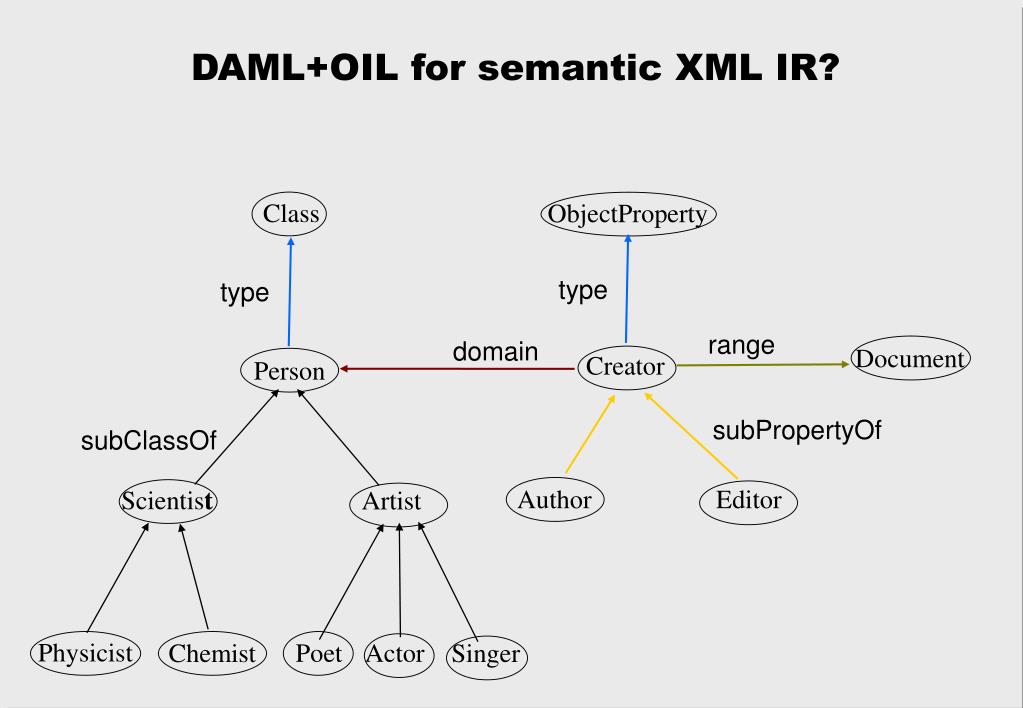 DAML+OIL for semantic XML IR?

Class

ObjectProperty

type

type

Person

domain

Creator

range

Document

subClassOf

subPropertyOf

Scientist

Artist

Author

Editor

Physicist

Chemist

Poet

Actor

Singer